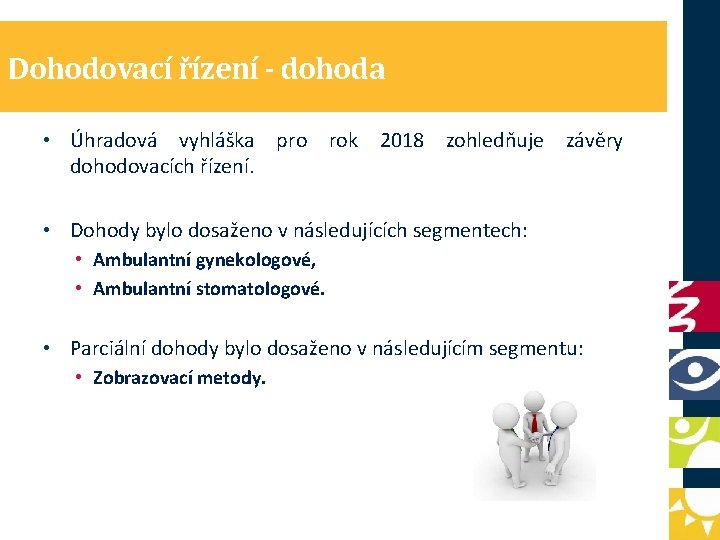 Dohodovací řízení - dohoda

• Úhradová vyhláška pro rok 2018 zohledňuje závěry dohodovacích řízení.

• Dohody bylo dosaženo v následujících segmentech:
• Ambulantní gynekologové,
• Ambulantní stomatologové.

• Parciální dohody bylo dosaženo v následujícím segmentu:
• Zobrazovací metody.